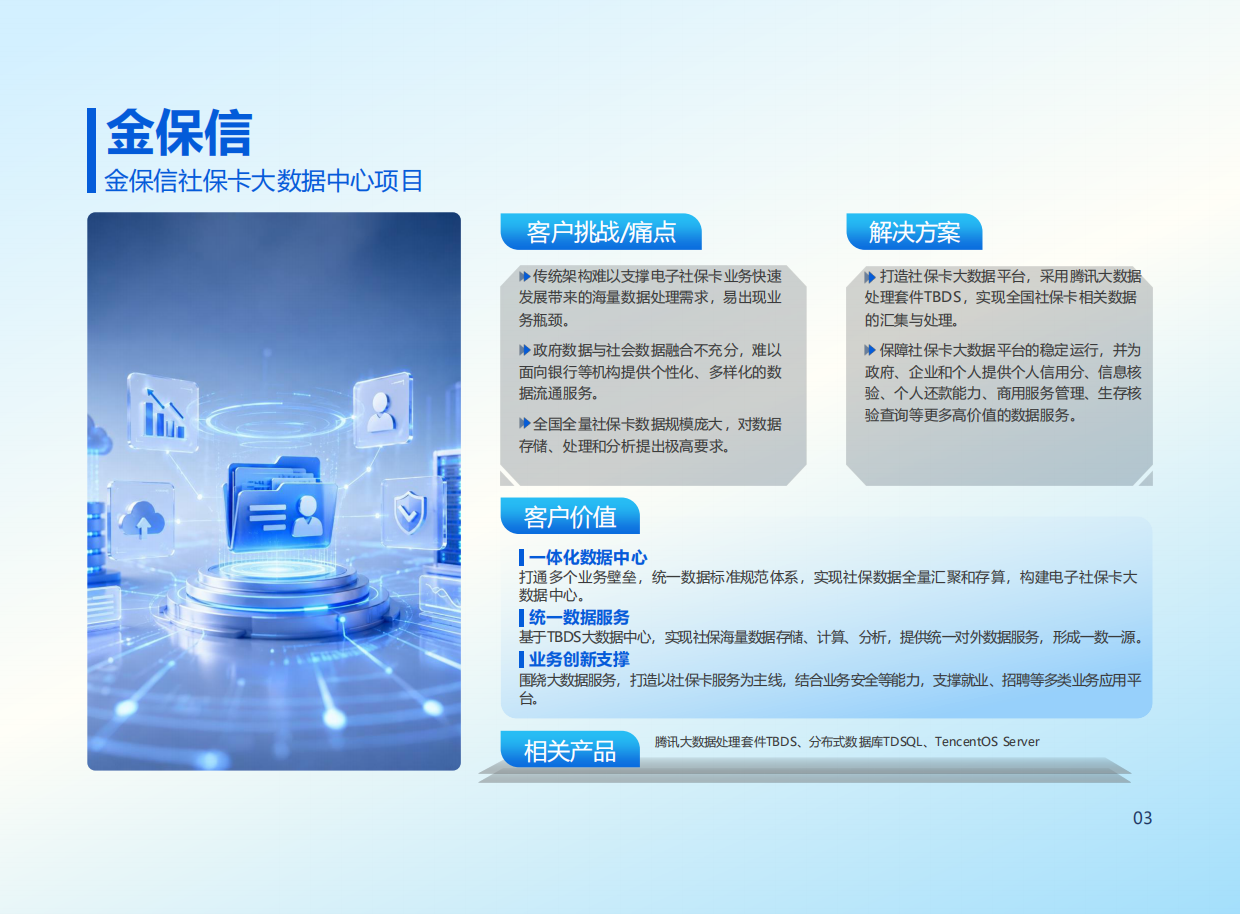 金保信
金保信社保卡大数据中心项目

客户挑战/痛点

传统架构难以支撑电子社保卡业务快速发展带来的海量数据处理需求，易出现业务瓶颈。

政府数据与社会数据融合不充分，难以面向银行等机构提供个性化、多样化的数据流通服务。

全国全量社保卡数据规模庞大，对数据存储、处理和分析提出极高要求。

解决方案

打造社保卡大数据平台，采用腾讯大数据处理套件TBDS，实现全国社保卡相关数据的汇集与处理。

保障社保卡大数据平台的稳定运行，并为政府、企业和个人提供个人信用分、信息核验、个人还款能力、商用服务管理、生存核验查询等更多高价值的数据服务。

客户价值

一体化数据中心
打通多个业务壁垒，统一数据标准规范体系，实现社保数据全量汇聚和存算，构建电子社保卡大数据中心。

统一数据服务
基于TBDS大数据中心，实现社保海量数据存储、计算、分析，提供统一对外数据服务，形成一数一源。

业务创新支撑
围绕大数据服务，打造以社保卡服务为主线，结合业务安全等能力，支撑就业、招聘等多类业务应用平台。

相关产品
腾讯大数据处理套件TBDS、分布式数据库TDSQL、TencentOS Server

03